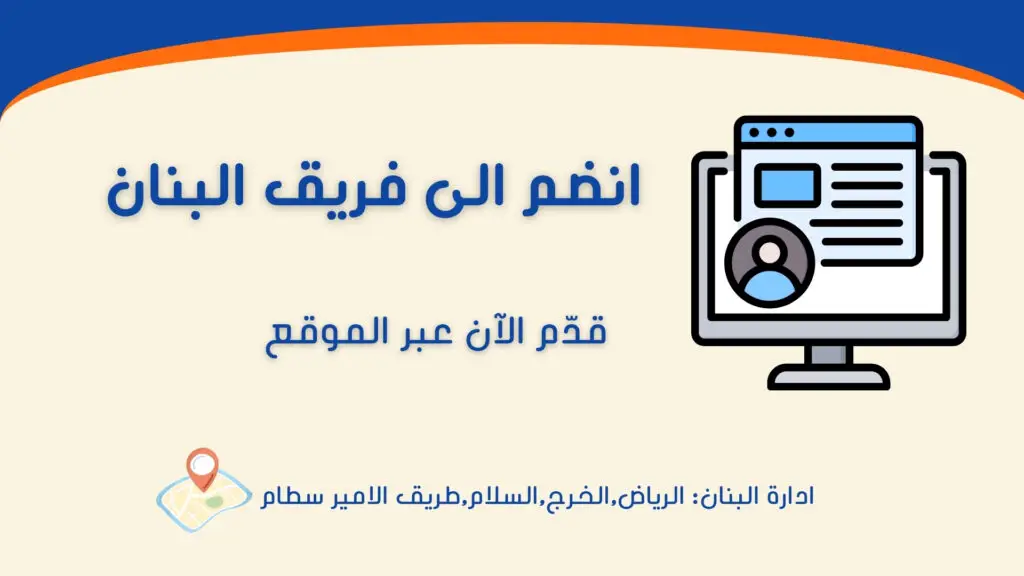 انضم الى فريق البنان

قدّم الآن عبر الموقع

ادارة البنان: الرياض,الخرج,السلام,طريق الامير سطام